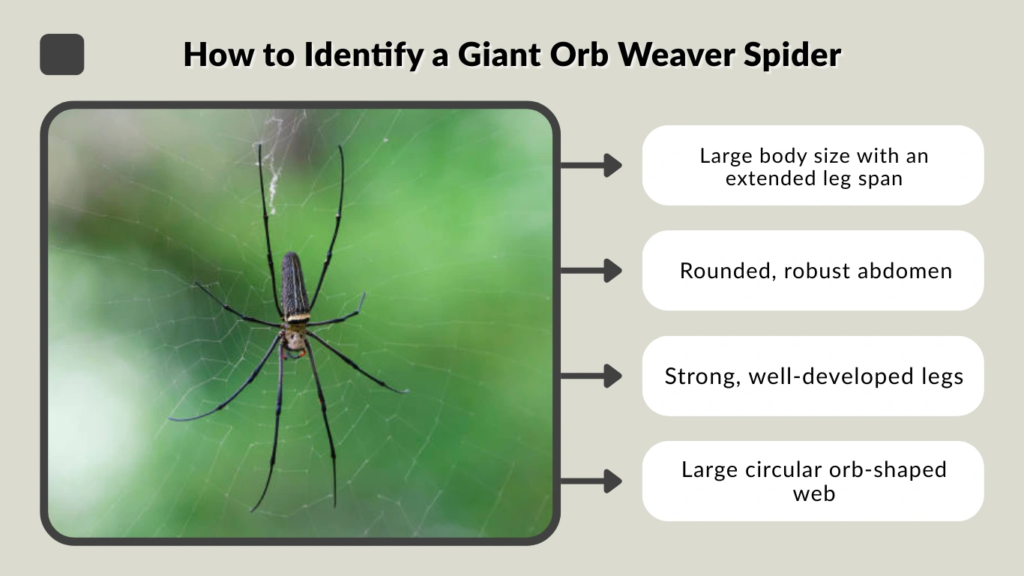 How to Identify a Giant Orb Weaver Spider

Large body size with an extended leg span

Rounded, robust abdomen

Strong, well-developed legs

Large circular orb-shaped web